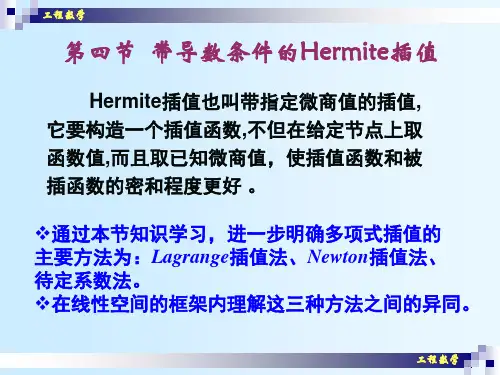 工程数学

第四节 带导数条件的Hermite插值

Hermite插值也叫带指定微商值的插值，它要构造一个插值函数,不但在给定节点上取函数值,而且取已知微商值，使插值函数和被插函数的密和程度更好 。

❖通过本节知识学习，进一步明确多项式插值的主要方法为：Lagrange插值法、Newton插值法、待定系数法。
❖在线性空间的框架内理解这三种方法之间的异同。

工程数学